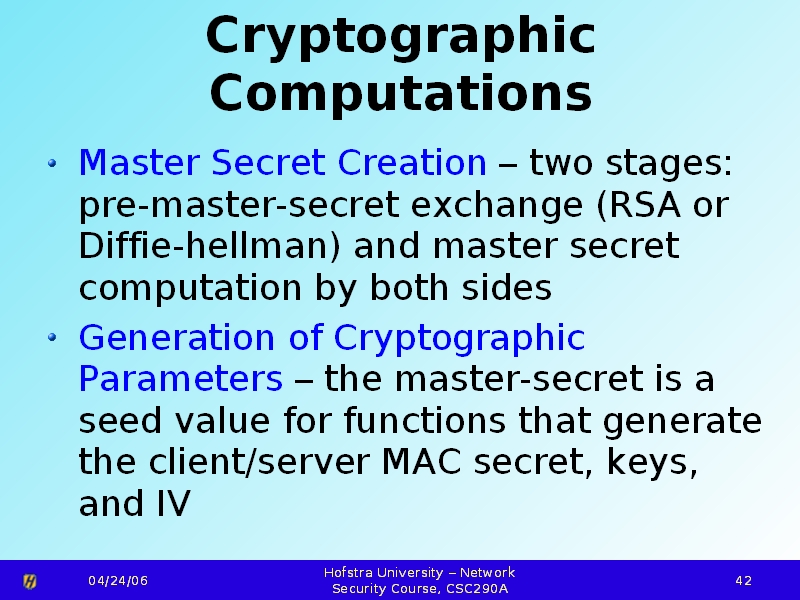 Cryptographic Computations

• Master Secret Creation – two stages: pre-master-secret exchange (RSA or Diffie-hellman) and master secret computation by both sides

• Generation of Cryptographic Parameters – the master-secret is a seed value for functions that generate the client/server MAC secret, keys, and IV

04/24/06

Hofstra University – Network Security Course, CSC290A

42